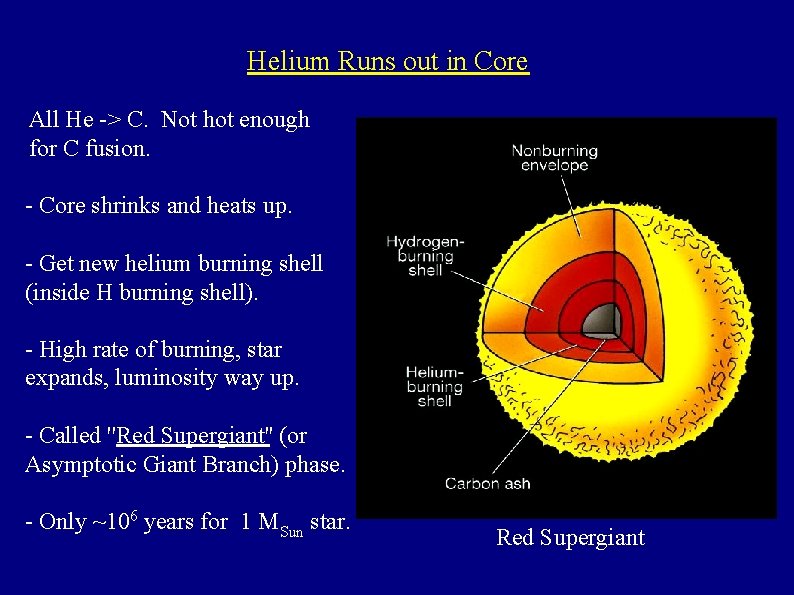 Helium Runs out in Core

All He -> C. Not hot enough for C fusion.

- Core shrinks and heats up.

- Get new helium burning shell (inside H burning shell).

- High rate of burning, star expands, luminosity way up.

- Called "Red Supergiant" (or Asymptotic Giant Branch) phase.

- Only ~$10^6$ years for 1 $M_{Sun}$ star.

Nonburning envelope

Hydrogen-burning shell

Helium-burning shell

Carbon ash

Red Supergiant